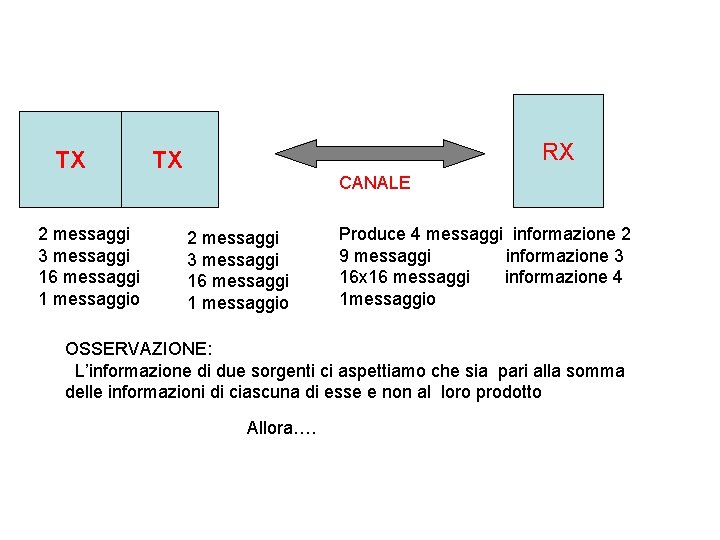 TX TX

CANALE

RX

2 messaggi
3 messaggi
16 messaggi
1 messaggio

2 messaggi
3 messaggi
16 messaggi
1 messaggio

Produce 4 messaggi informazione 2
9 messaggi informazione 3
16x16 messaggi informazione 4
1messaggio

OSSERVAZIONE:
L'informazione di due sorgenti ci aspettiamo che sia pari alla somma delle informazioni di ciascuna di esse e non al loro prodotto

Allora….